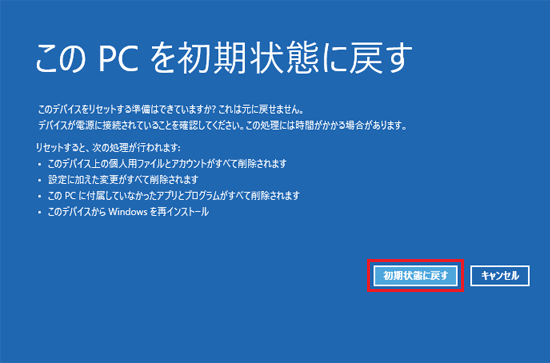 この PC を初期状態に戻す

このデバイスをリセットする準備はできていますか? これは元に戻せません。
デバイスが電源に接続されていることを確認してください。この処理には時間がかかる場合があります。

リセットすると、次の処理が行われます:
• このデバイス上の個人用ファイルとアカウントがすべて削除されます
• 設定に加えた変更がすべて削除されます
• この PC に付属していなかったアプリとプログラムがすべて削除されます
• このデバイスから Windows を再インストール

初期状態に戻す
キャンセル